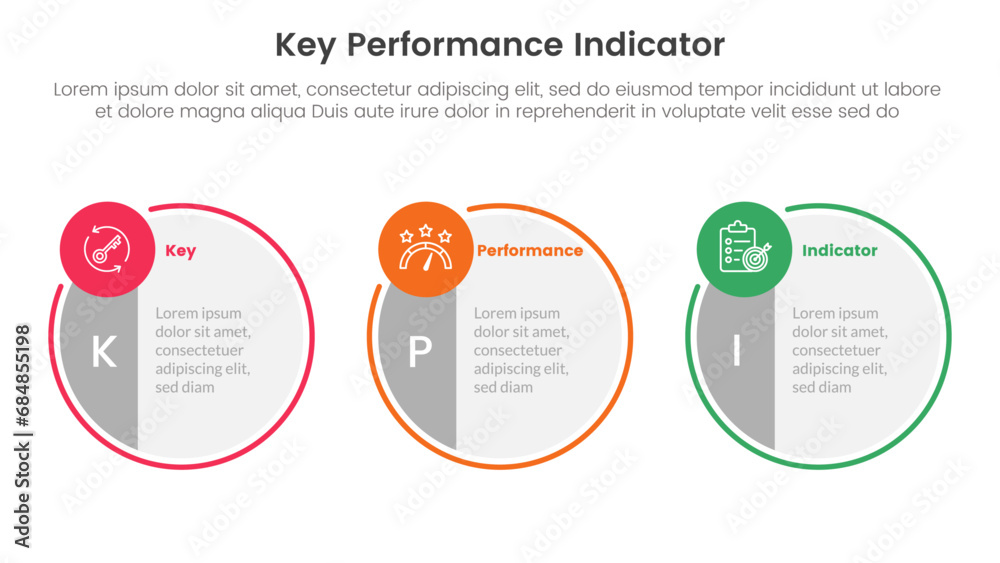 Key Performance Indicator

Lorem ipsum dolor sit amet, consectetur adipiscing elit, sed do eiusmod tempor incididunt ut labore et dolore magna aliqua Duis aute irure dolor in reprehenderit in voluptate velit esse sed do

Key

K

Lorem ipsum dolor sit amet, consectetuer adipiscing elit, sed diam

Performance

P

Lorem ipsum dolor sit amet, consectetuer adipiscing elit, sed diam

Indicator

I

Lorem ipsum dolor sit amet, consectetuer adipiscing elit, sed diam

Adobe Stock | #684855198